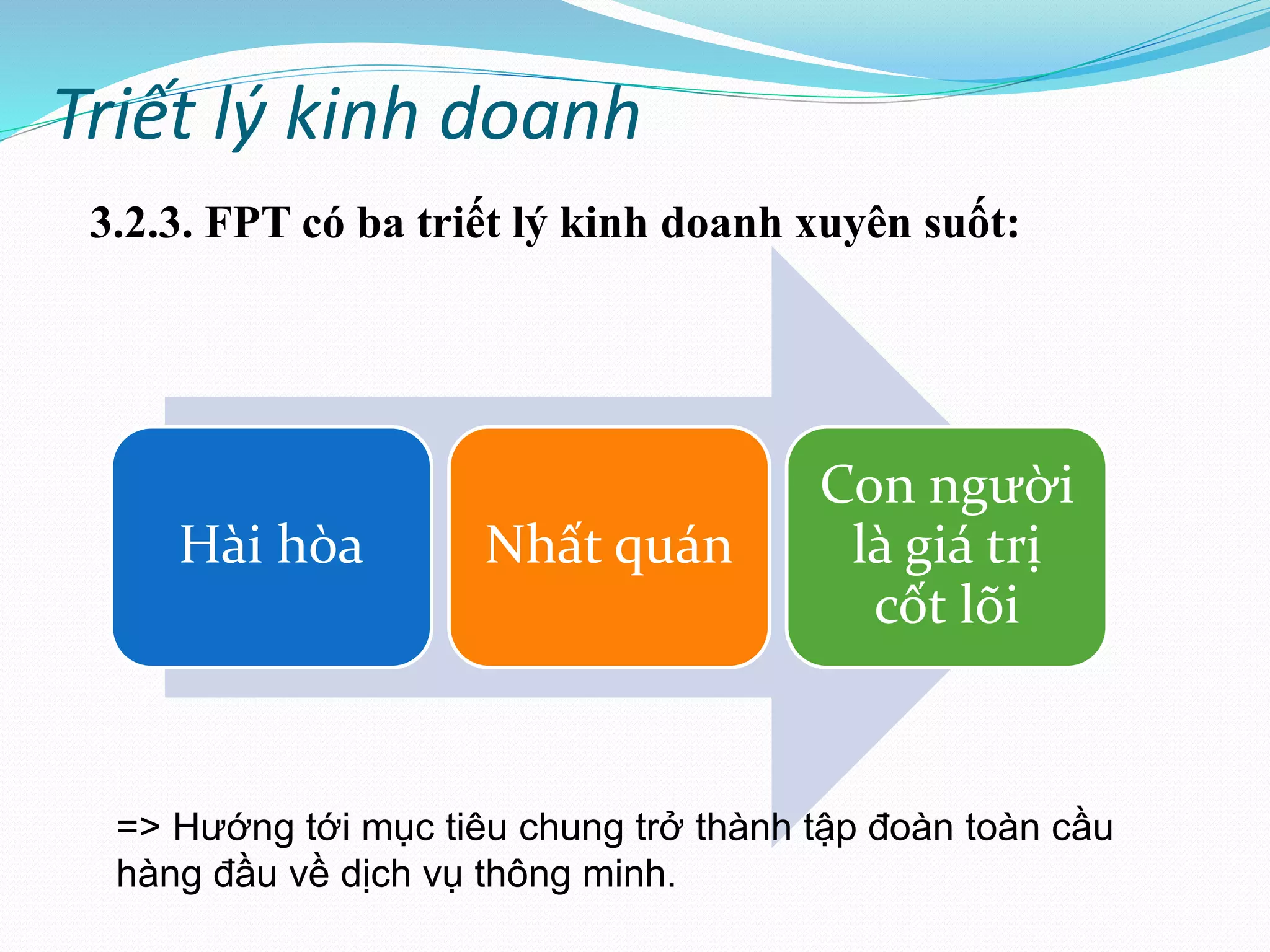 Triết lý kinh doanh

3.2.3. FPT có ba triết lý kinh doanh xuyên suốt:

Hài hòa

Nhất quán

Con người là giá trị cốt lõi

=> Hướng tới mục tiêu chung trở thành tập đoàn toàn cầu hàng đầu về dịch vụ thông minh.